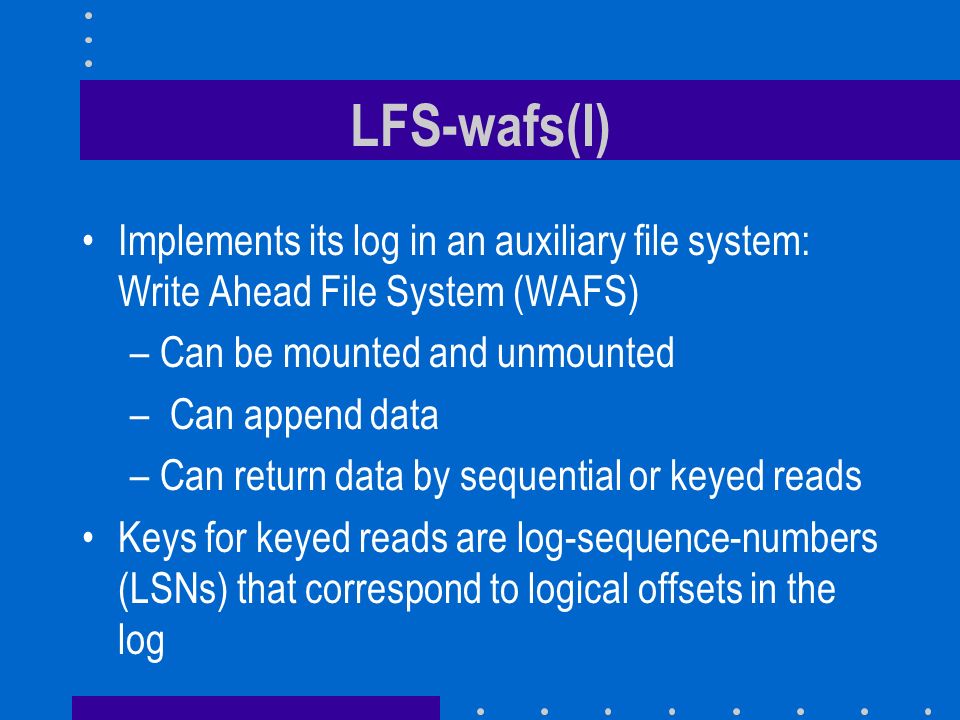 LFS-wafs(I)

• Implements its log in an auxiliary file system: Write Ahead File System (WAFS)
– Can be mounted and unmounted
– Can append data
– Can return data by sequential or keyed reads

• Keys for keyed reads are log-sequence-numbers (LSNs) that correspond to logical offsets in the log